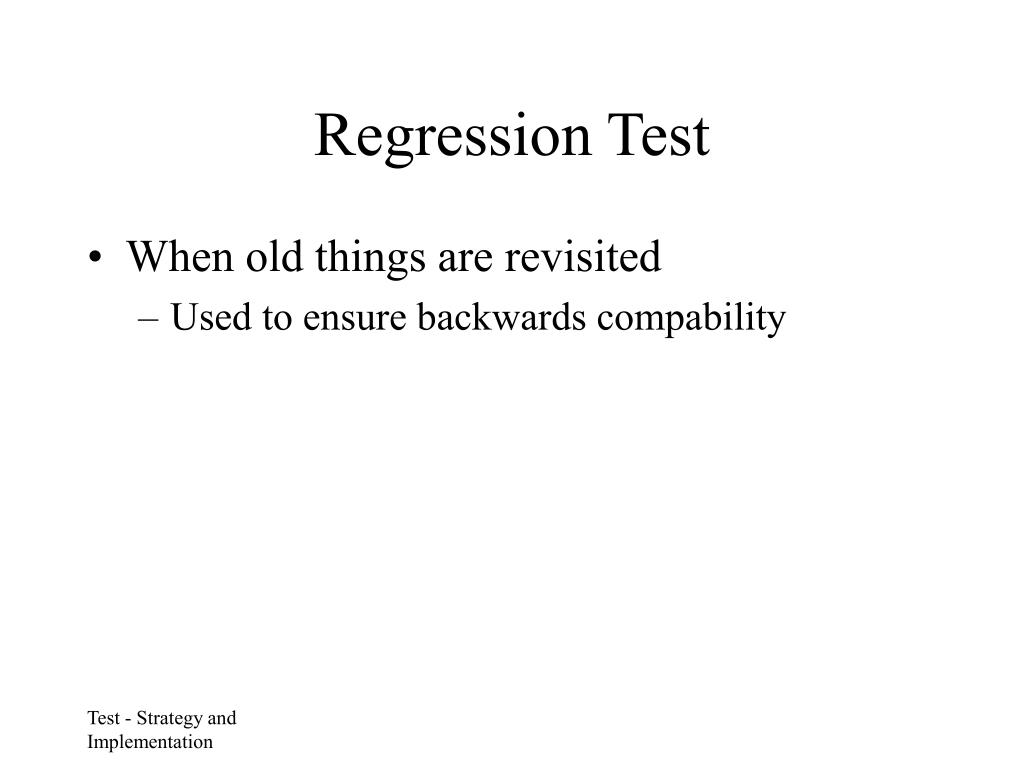 Regression Test

• When old things are revisited
– Used to ensure backwards compability

Test - Strategy and Implementation